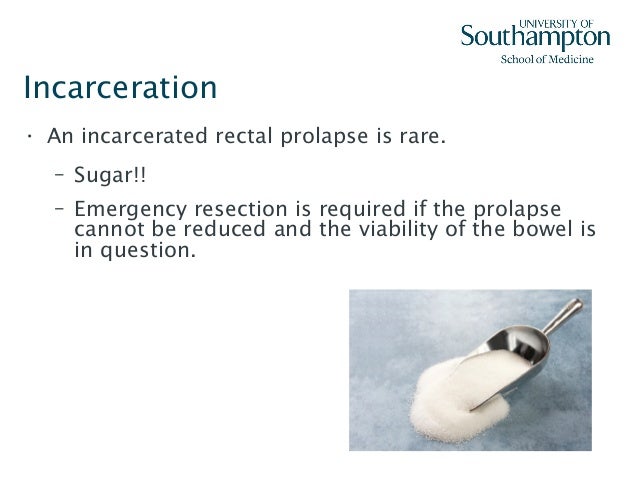 UNIVERSITY OF
Southampton
School of Medicine

Incarceration

• An incarcerated rectal prolapse is rare.

– Sugar!!

– Emergency resection is required if the prolapse cannot be reduced and the viability of the bowel is in question.